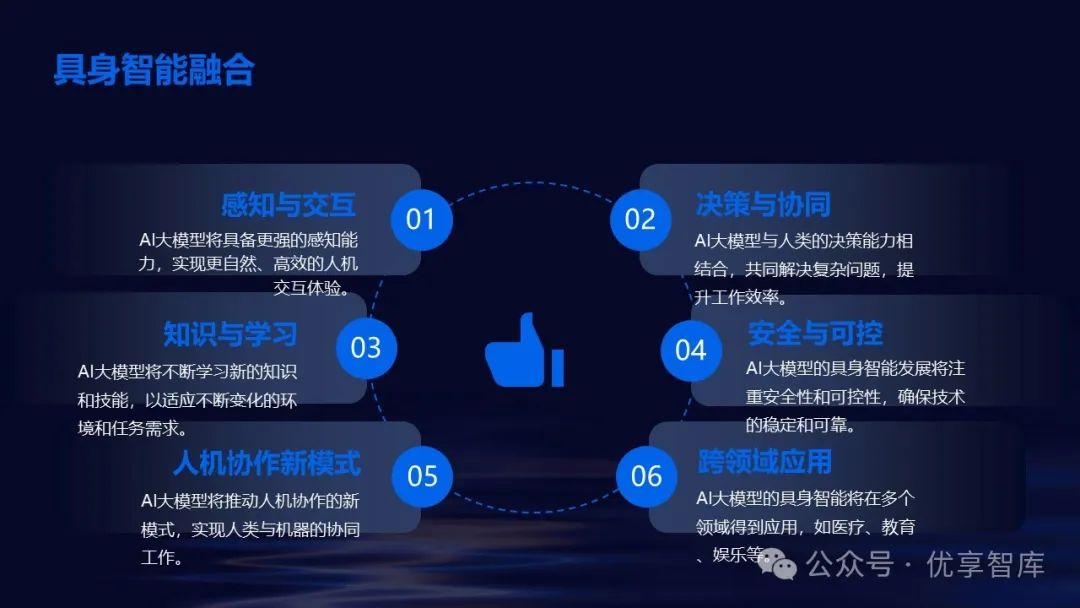 具身智能融合

感知与交互
01
AI大模型将具备更强的感知能力，实现更自然、高效的人机交互体验。

02
决策与协同
AI大模型与人类的决策能力相结合，共同解决复杂问题，提升工作效率。

知识与学习
03
AI大模型将不断学习新的知识和技能，以适应不断变化的环境和任务需求。

04
安全与可控
AI大模型的具身智能发展将注重安全性和可控性，确保技术的稳定和可靠。

人机协作新模式
05
AI大模型将推动人机协作的新模式，实现人类与机器的协同工作。

06
跨领域应用
AI大模型的具身智能将在多个领域得到应用，如医疗、教育、娱乐等

公众号 · 优享智库